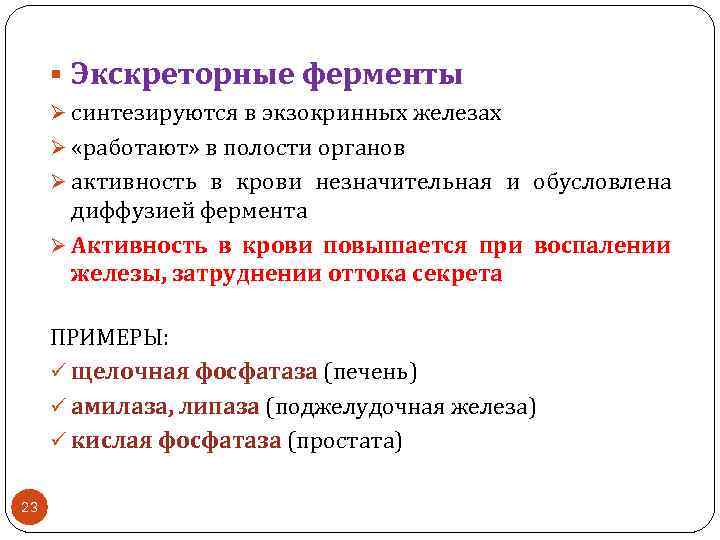 ▪ Экскреторные ферменты
➢ синтезируются в экзокринных железах
➢ «работают» в полости органов
➢ активность в крови незначительная и обусловлена диффузией фермента
➢ Активность в крови повышается при воспалении железы, затруднении оттока секрета

ПРИМЕРЫ:
✓ щелочная фосфатаза (печень)
✓ амилаза, липаза (поджелудочная железа)
✓ кислая фосфатаза (простата)

23